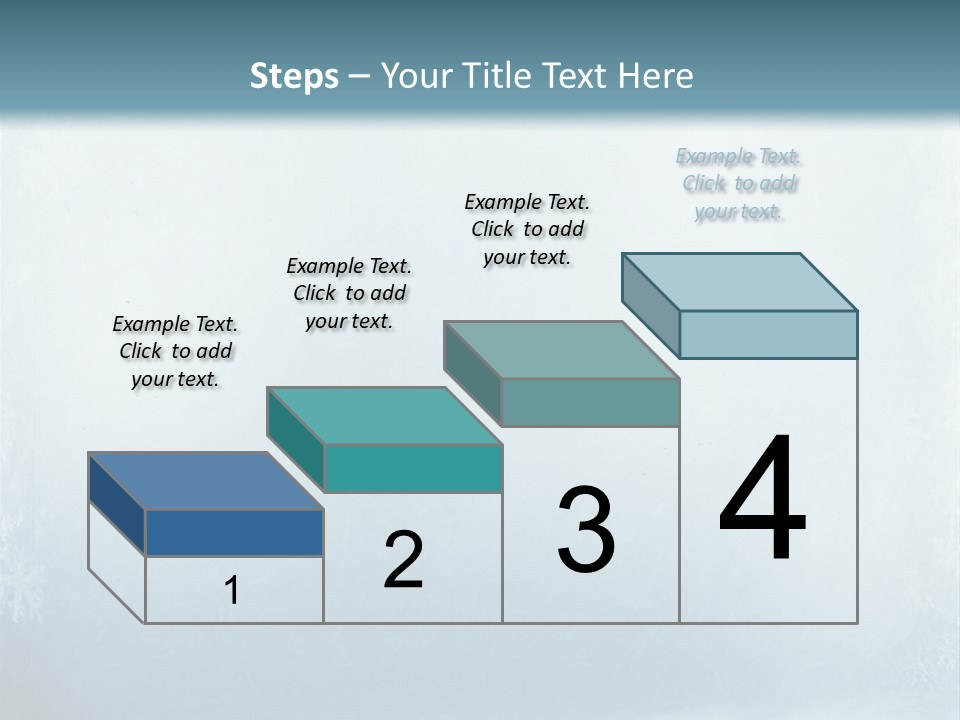 Steps – Your Title Text Here

Example Text. Click to add your text.

Example Text. Click to add your text.

Example Text. Click to add your text.

Example Text. Click to add your text.

1

2

3

4